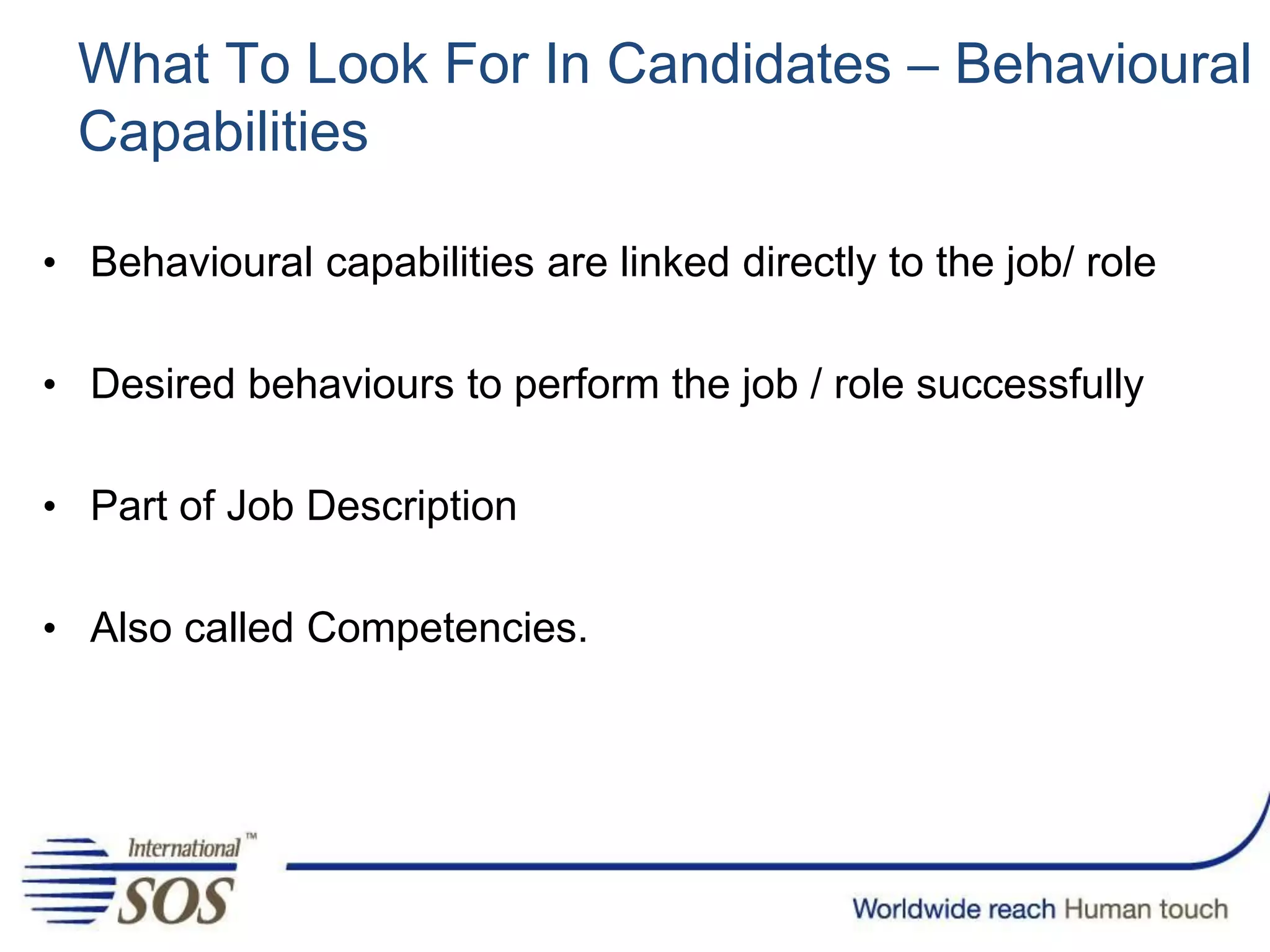 What To Look For In Candidates – Behavioural Capabilities

• Behavioural capabilities are linked directly to the job/ role

• Desired behaviours to perform the job / role successfully

• Part of Job Description

• Also called Competencies.

International™
SOS

Worldwide reach Human touch